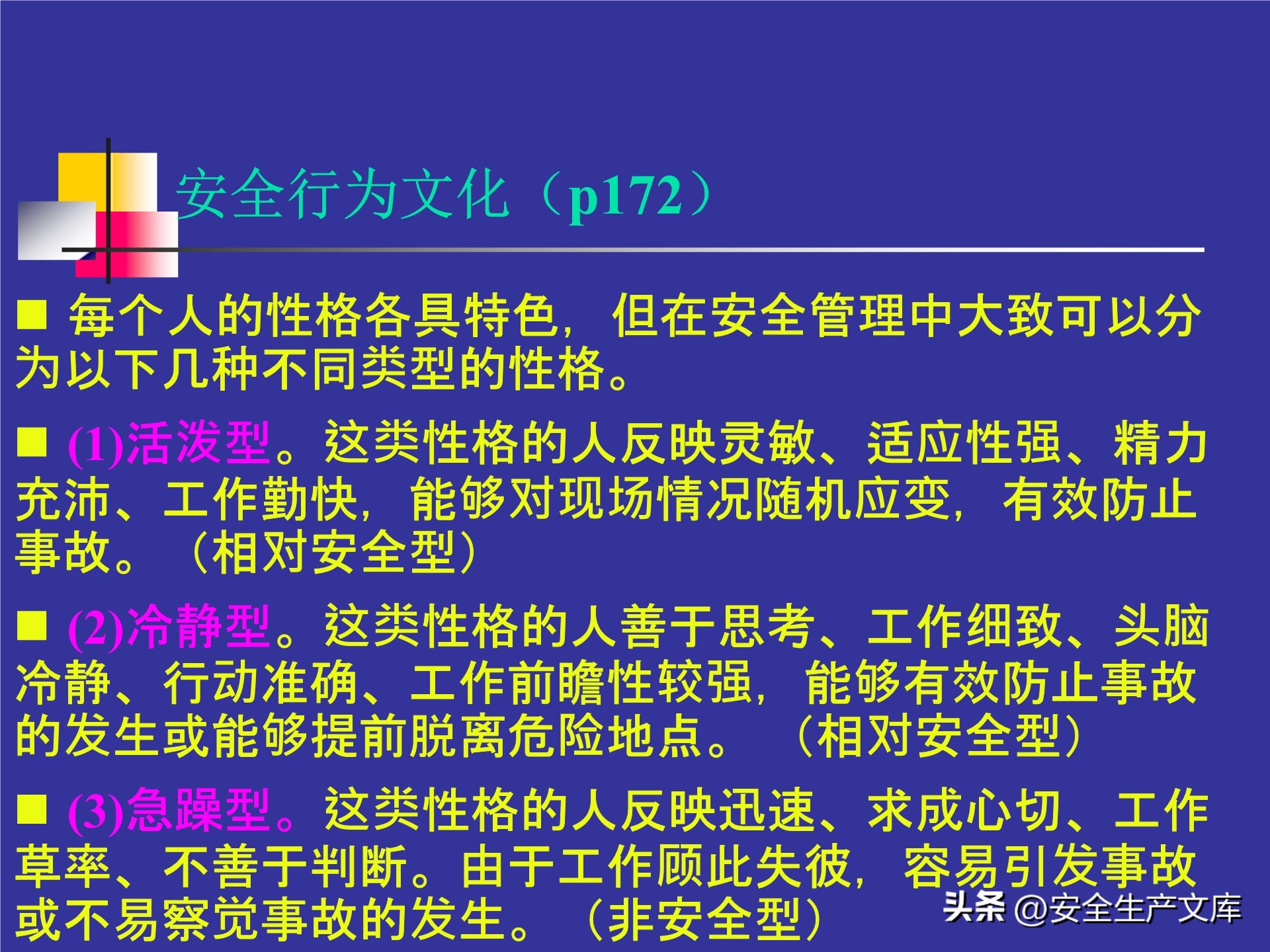 安全行为文化（p172）

■ 每个人的性格各具特色，但在安全管理中大致可以分为以下几种不同类型的性格。

■ (1)活泼型。这类性格的人反映灵敏、适应性强、精力充沛、工作勤快，能够对现场情况随机应变，有效防止事故。（相对安全型）

■ (2)冷静型。这类性格的人善于思考、工作细致、头脑冷静、行动准确、工作前瞻性较强，能够有效防止事故的发生或能够提前脱离危险地点。（相对安全型）

■ (3)急躁型。这类性格的人反映迅速、求成心切、工作草率、不善于判断。由于工作顾此失彼，容易引发事故或不易察觉事故的发生。（非安全型）

头条 @安全生产文库